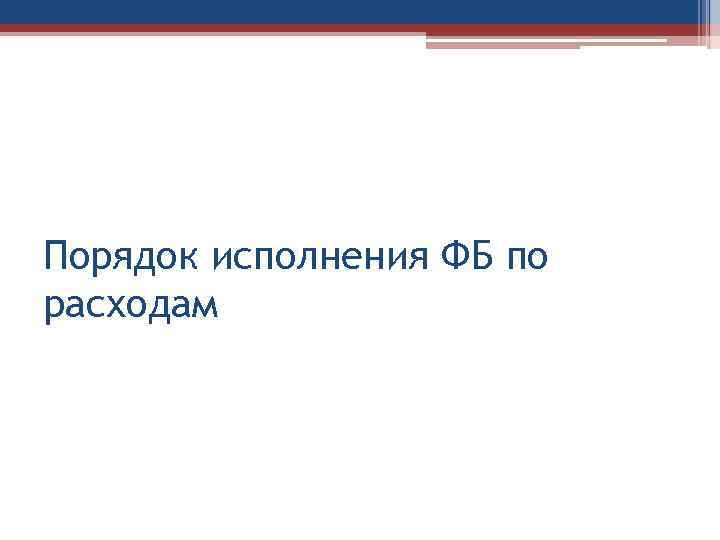 Порядок исполнения ФБ по расходам